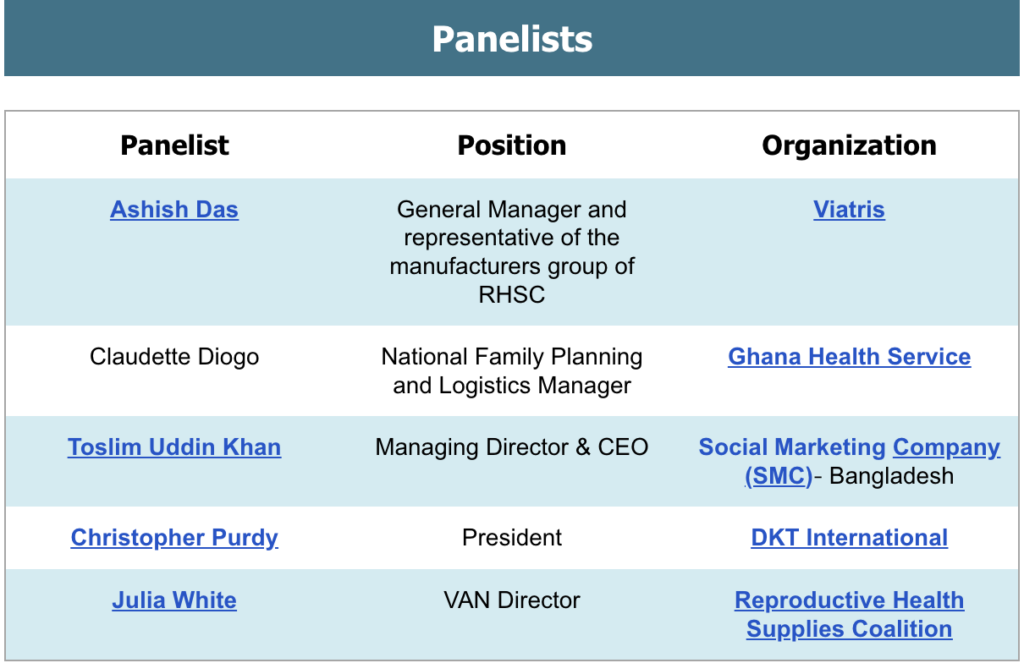 Panelists

| Panelist | Position | Organization |
|---|---|---|
| Ashish Das | General Manager and representative of the manufacturers group of RHSC | Viatris |
| Claudette Diogo | National Family Planning and Logistics Manager | Ghana Health Service |
| Toslim Uddin Khan | Managing Director & CEO | Social Marketing Company (SMC)- Bangladesh |
| Christopher Purdy | President | DKT International |
| Julia White | VAN Director | Reproductive Health Supplies Coalition |